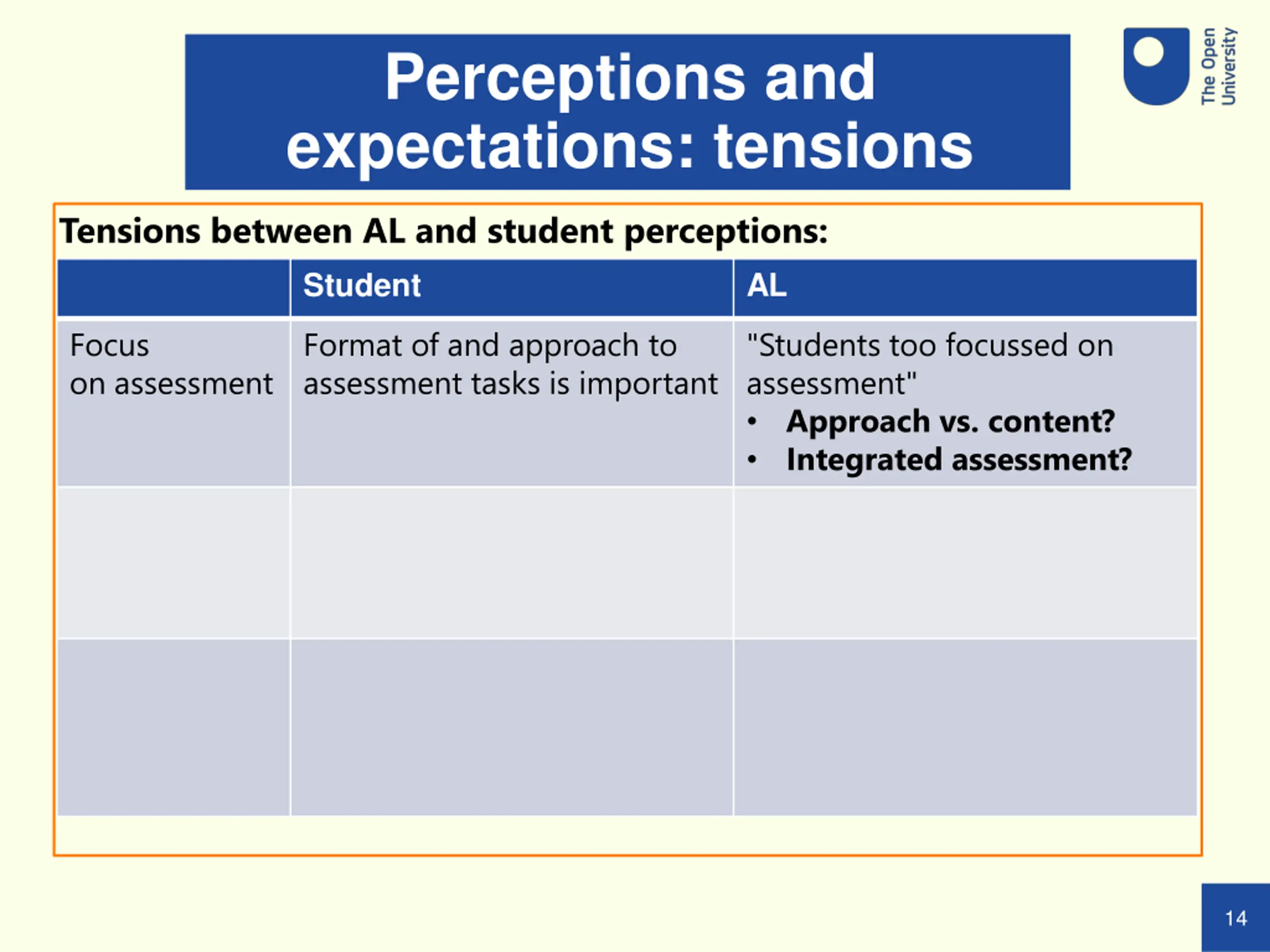 Perceptions and expectations: tensions

The Open University

Tensions between AL and student perceptions:

| | Student | AL |
|---|---|---|
| Focus on assessment | Format of and approach to assessment tasks is important | "Students too focussed on assessment" • Approach vs. content? • Integrated assessment? |
| | | |
| | | |

14